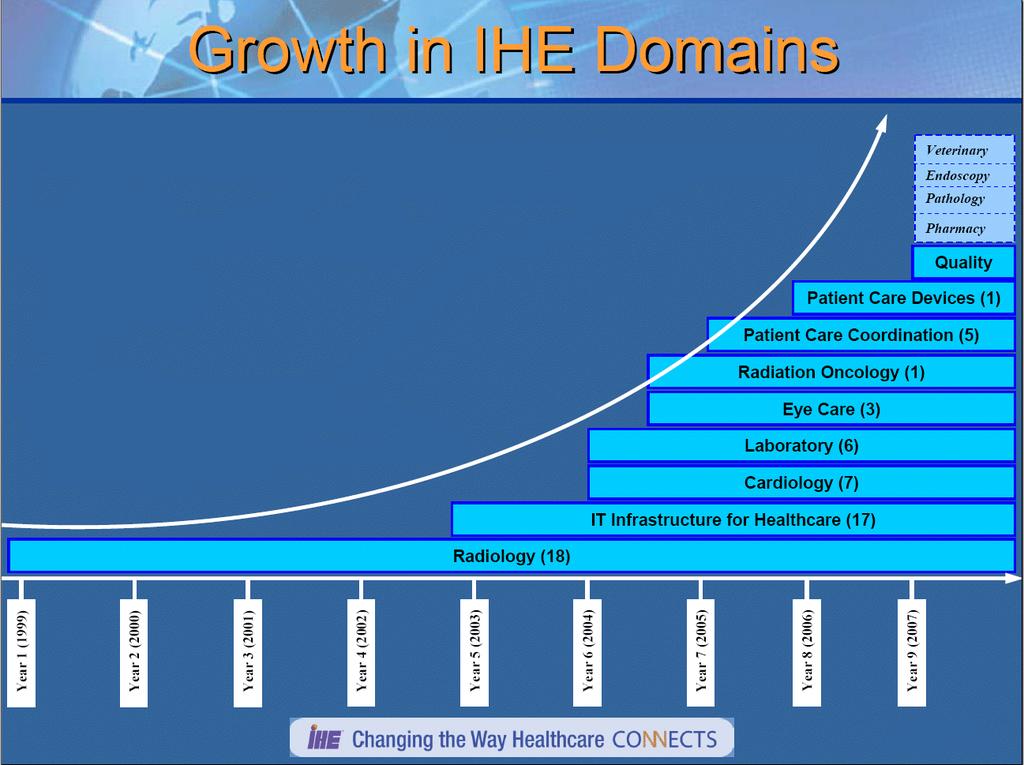 Growth in IHE Domains

Veterinary
Endoscopy
Pathology
Pharmacy

Quality
Patient Care Devices (1)
Patient Care Coordination (5)
Radiation Oncology (1)
Eye Care (3)
Laboratory (6)
Cardiology (7)
IT Infrastructure for Healthcare (17)
Radiology (18)

Year 1 (1999)
Year 2 (2000)
Year 3 (2001)
Year 4 (2002)
Year 5 (2003)
Year 6 (2004)
Year 7 (2005)
Year 8 (2006)
Year 9 (2007)

IHE Changing the Way Healthcare CONNECTS